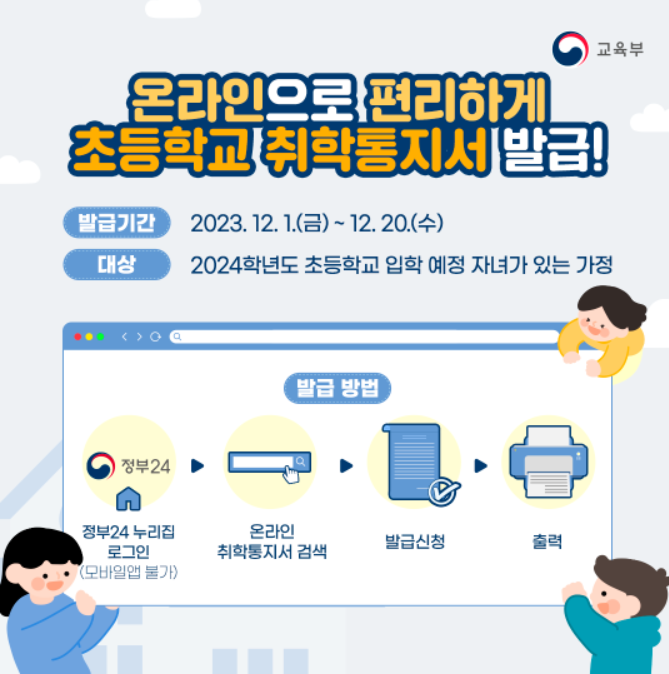 교육부

온라인으로 편리하게
초등학교 취학통지서 발급!

발급기간 2023. 12. 1.(금) ~ 12. 20.(수)

대상 2024학년도 초등학교 입학 예정 자녀가 있는 가정

발급 방법

정부24

정부24 누리집 로그인 (모바일앱 불가)

온라인 취학통지서 검색

발급신청

출력